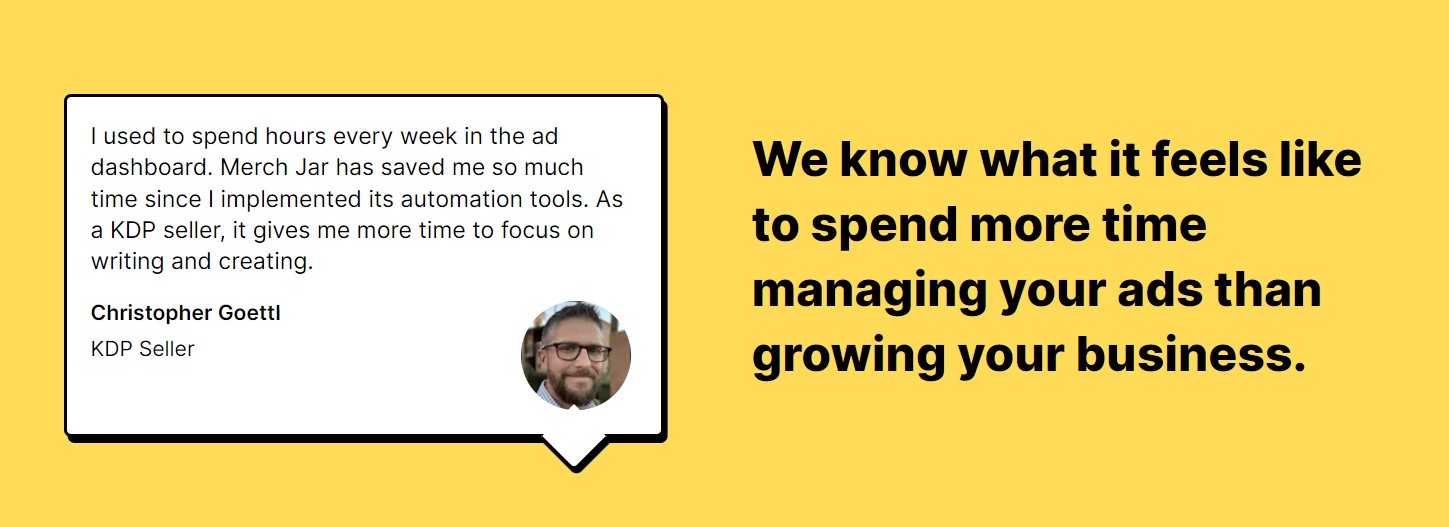 I used to spend hours every week in the ad dashboard. Merch Jar has saved me so much time since I implemented its automation tools. As a KDP seller, it gives me more time to focus on writing and creating.

Christopher Goettl

KDP Seller

We know what it feels like to spend more time managing your ads than growing your business.